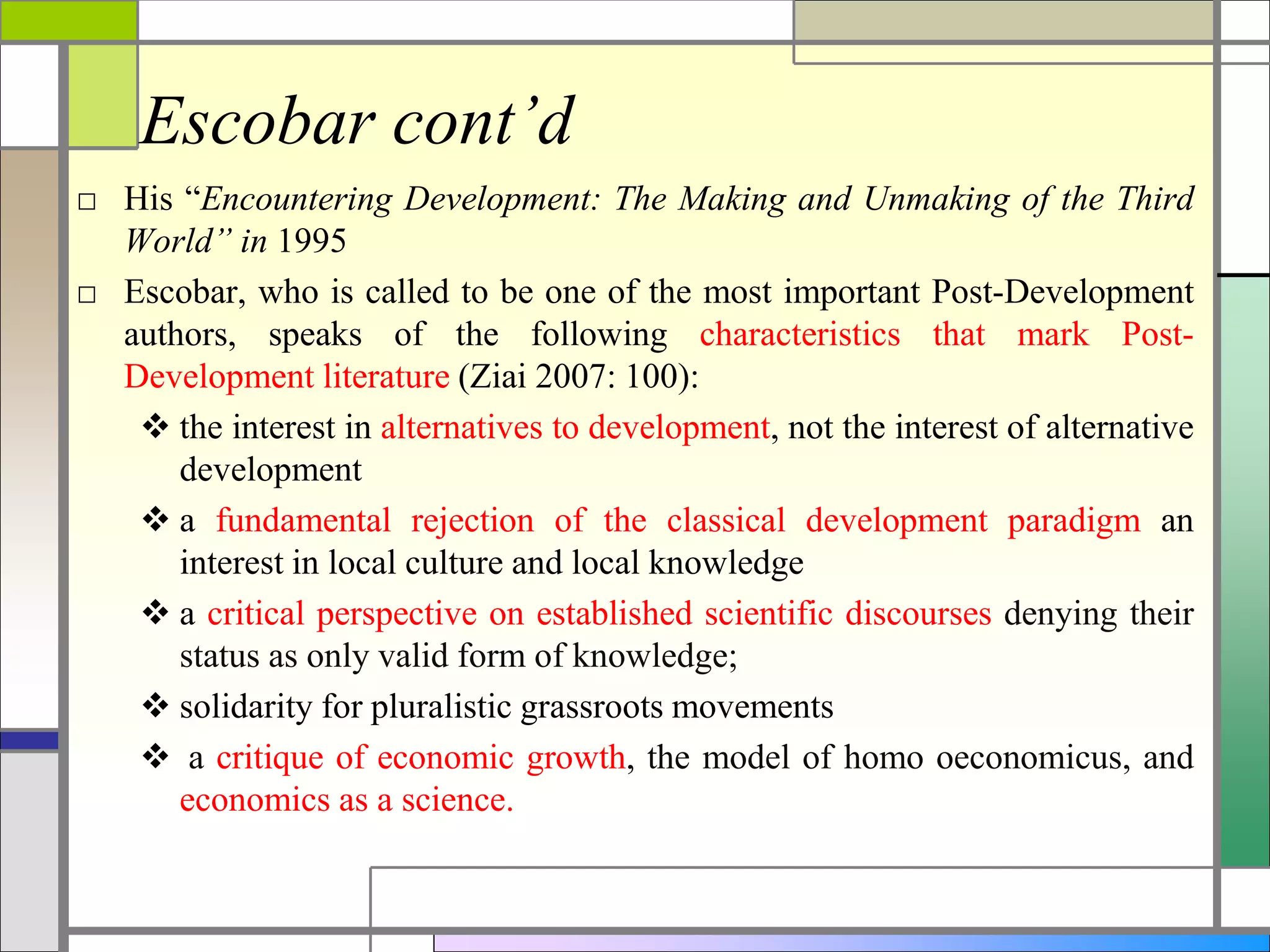 Escobar cont'd

□ His "Encountering Development: The Making and Unmaking of the Third World" in 1995

□ Escobar, who is called to be one of the most important Post-Development authors, speaks of the following characteristics that mark Post-Development literature (Ziai 2007: 100):

❖ the interest in alternatives to development, not the interest of alternative development

❖ a fundamental rejection of the classical development paradigm an interest in local culture and local knowledge

❖ a critical perspective on established scientific discourses denying their status as only valid form of knowledge;

❖ solidarity for pluralistic grassroots movements

❖ a critique of economic growth, the model of homo oeconomicus, and economics as a science.